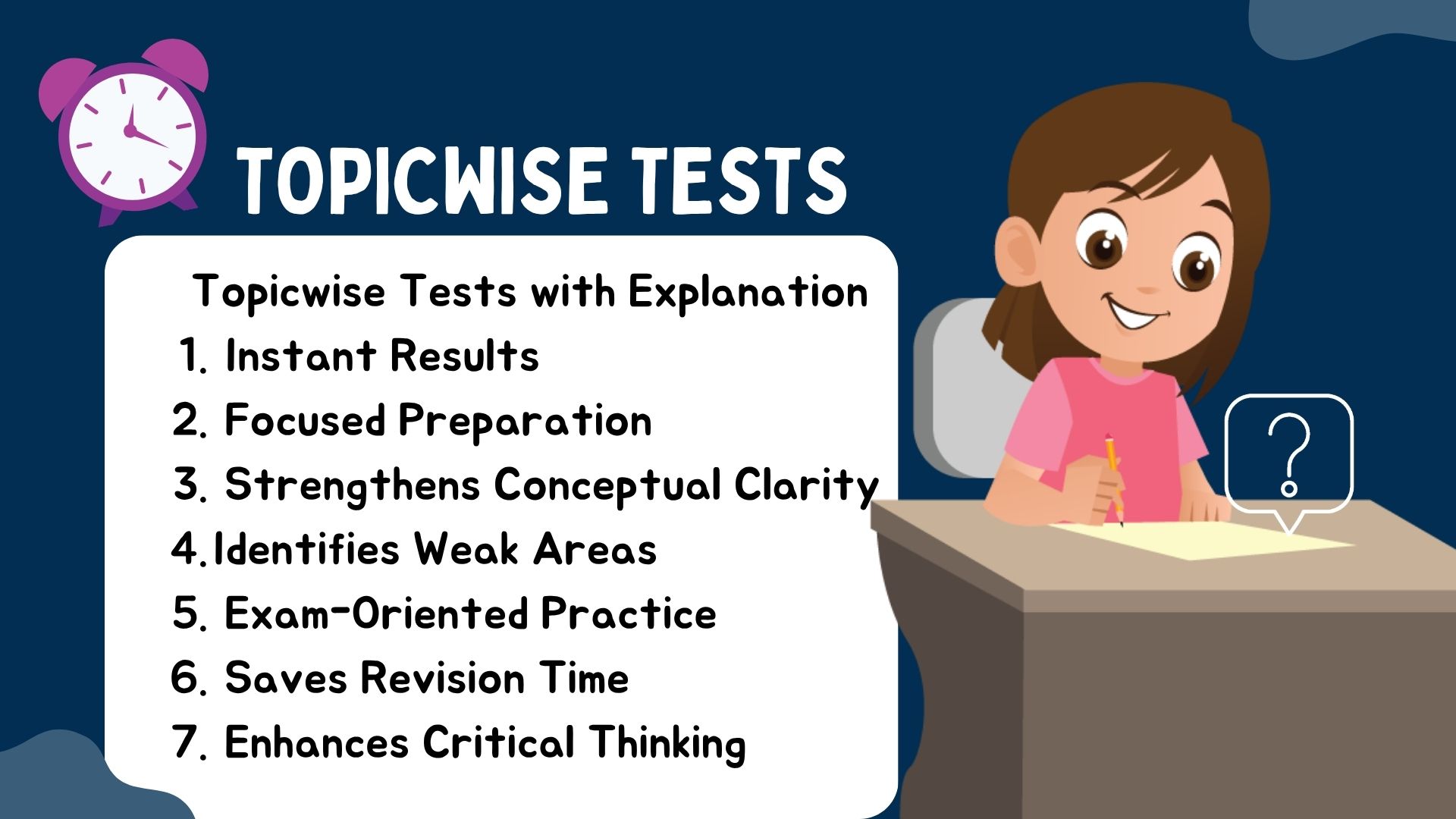 TOPICWISE TESTS

Topicwise Tests with Explanation

1. Instant Results
2. Focused Preparation
3. Strengthens Conceptual Clarity
4. Identifies Weak Areas
5. Exam-Oriented Practice
6. Saves Revision Time
7. Enhances Critical Thinking

?